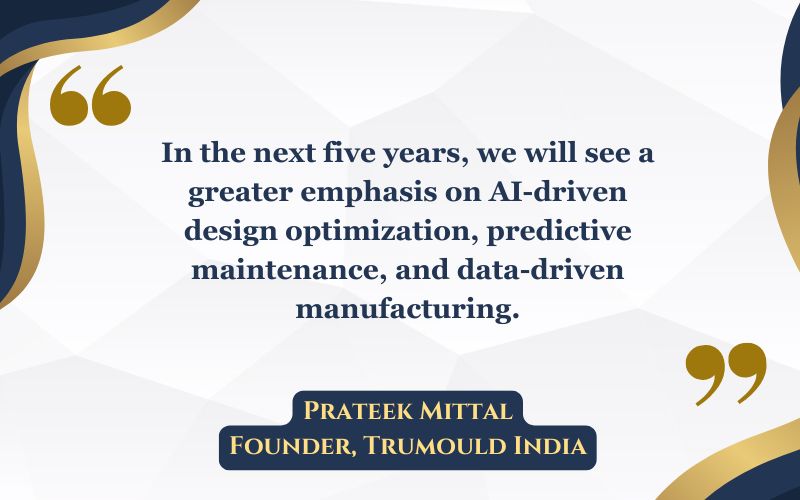 “

In the next five years, we will see a greater emphasis on AI-driven design optimization, predictive maintenance, and data-driven manufacturing.

”

PRATEEK MITTAL
FOUNDER, TRUMOULD INDIA